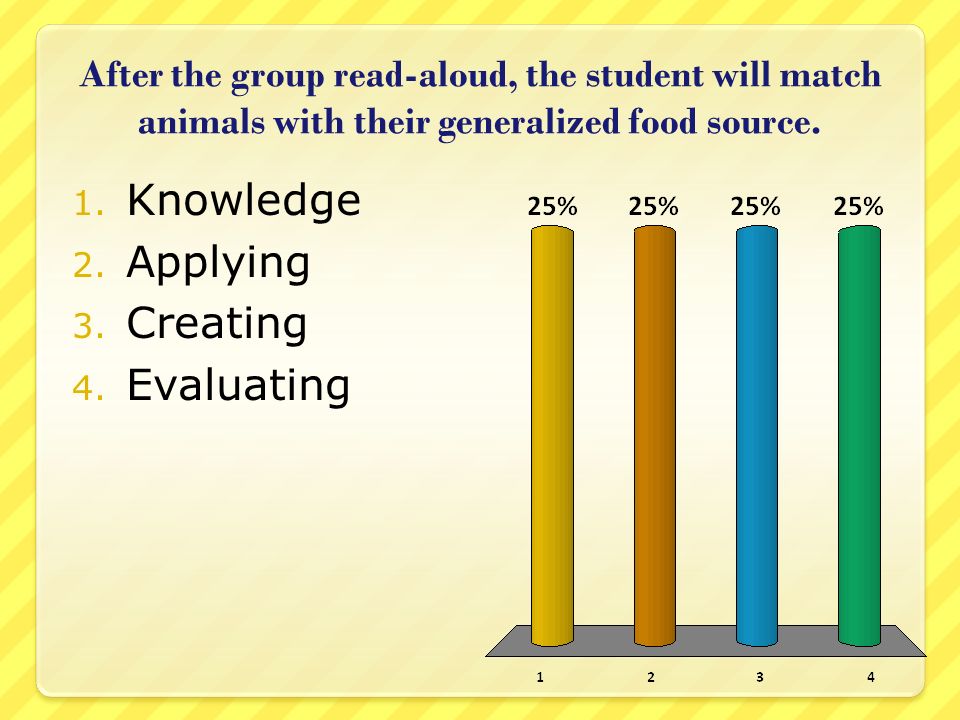 After the group read-aloud, the student will match animals with their generalized food source.

1. Knowledge
2. Applying
3. Creating
4. Evaluating

25% 25% 25% 25%

1 2 3 4